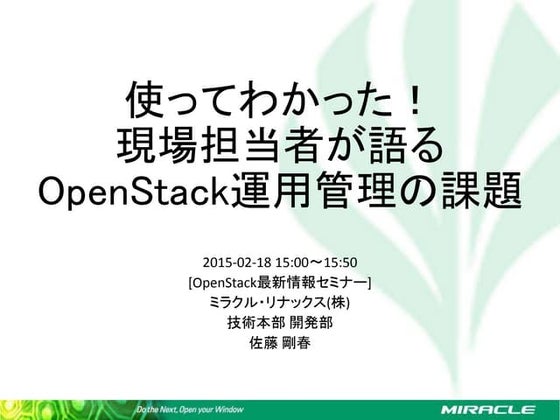 使ってわかった！
現場担当者が語る
OpenStack運用管理の課題

2015-02-18 15:00～15:50
[OpenStack最新情報セミナー]
ミラクル・リナックス(株)
技術本部 開発部
佐藤 剛春

Do the Next, Open your Window

MIRACLE